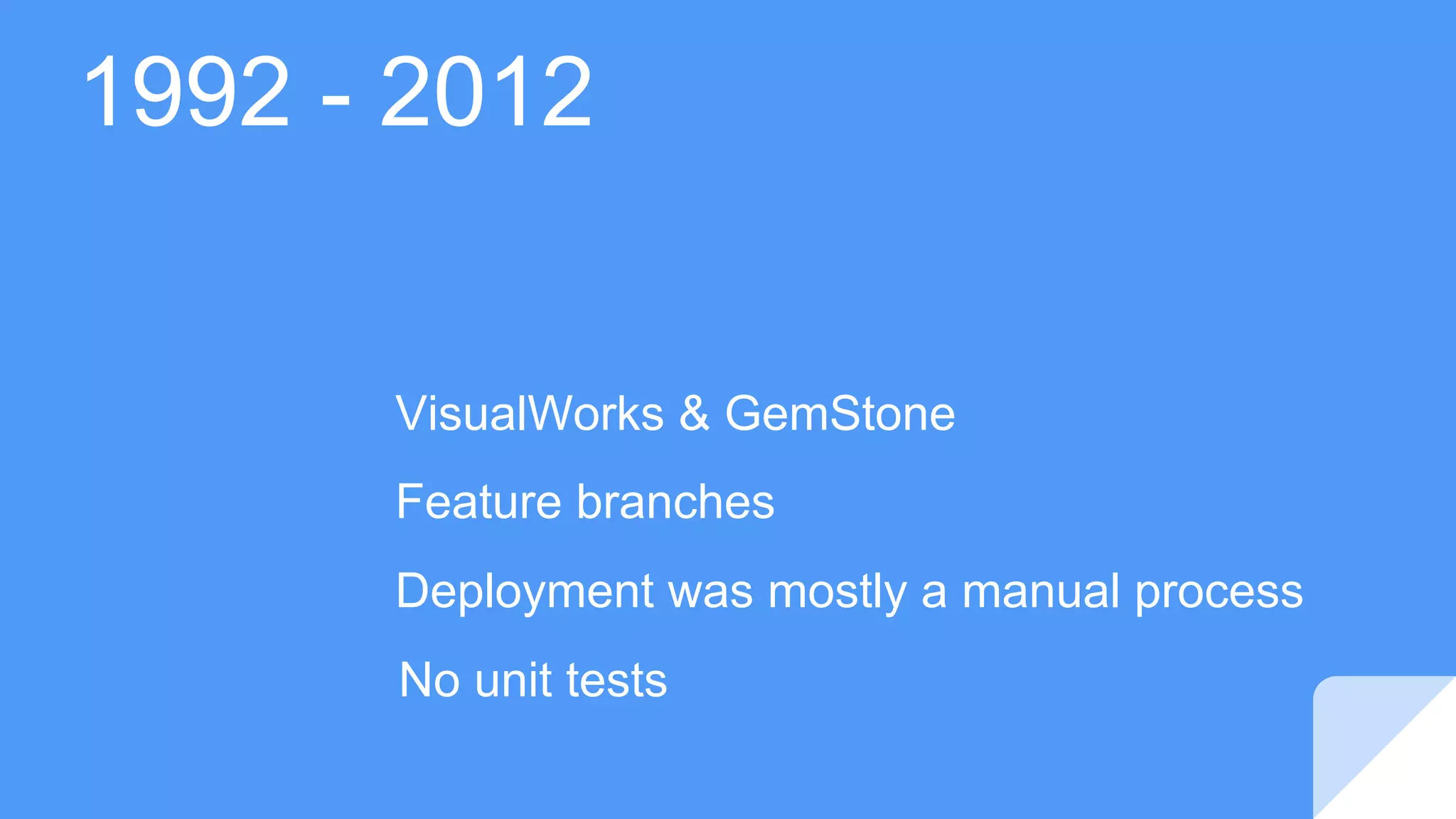 1992 - 2012

VisualWorks & GemStone

Feature branches

Deployment was mostly a manual process

No unit tests